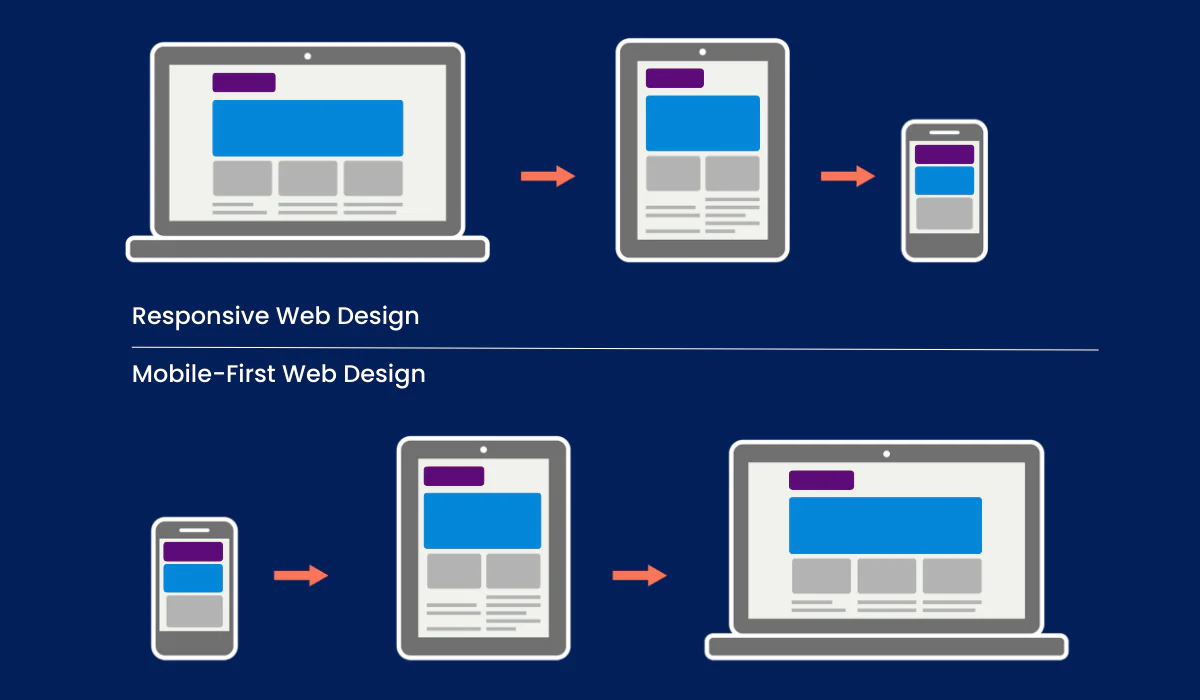 Responsive Web Design

Mobile-First Web Design